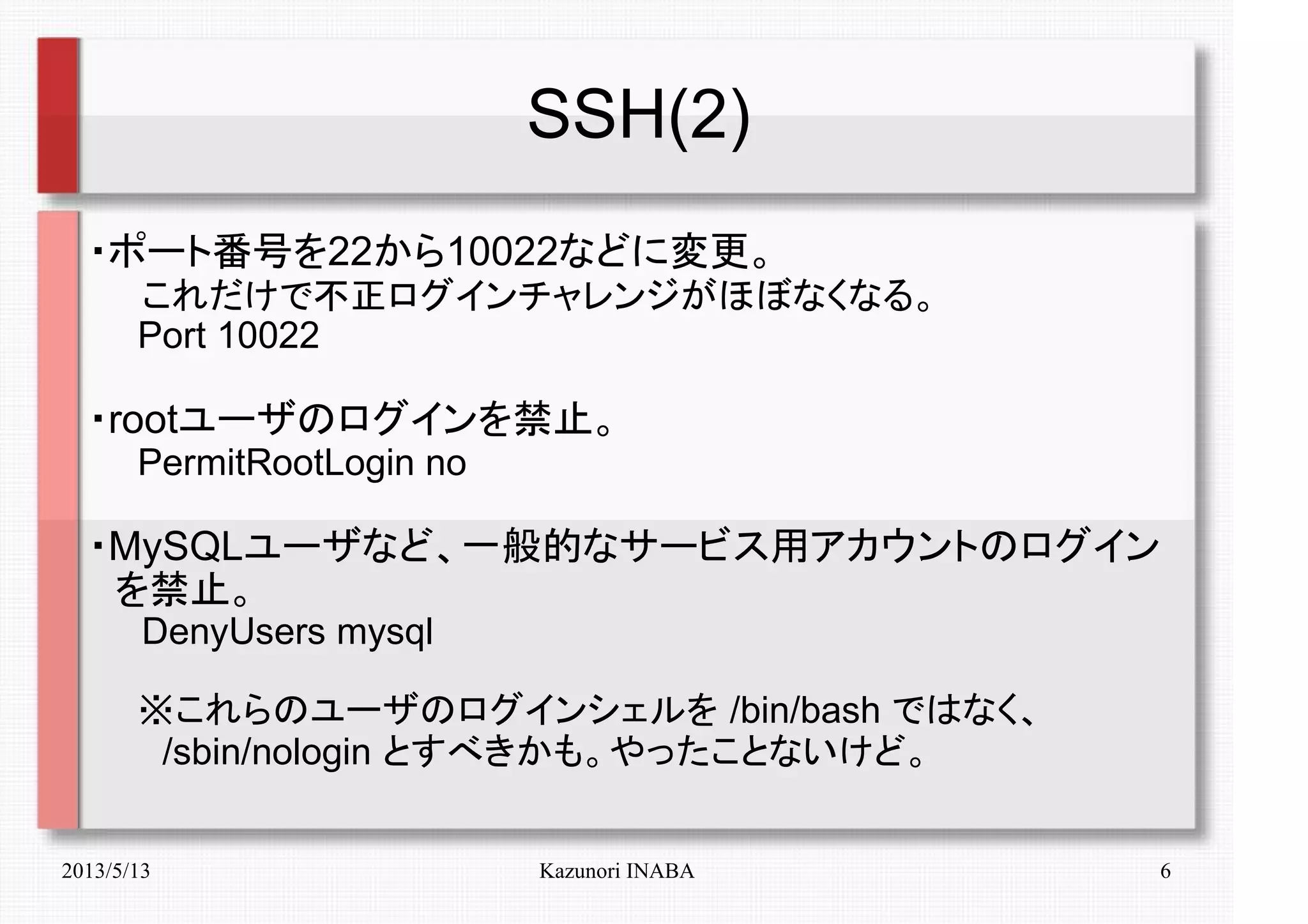 SSH(2)

・ポート番号を22から10022などに変更。
これだけで不正ログインチャレンジがほぼなくなる。
Port 10022

・rootユーザのログインを禁止。
PermitRootLogin no

・MySQLユーザなど、一般的なサービス用アカウントのログインを禁止。
DenyUsers mysql

※これらのユーザのログインシェルを /bin/bash ではなく、/sbin/nologin とすべきかも。やったことないけど。

2013/5/13

Kazunori INABA

6